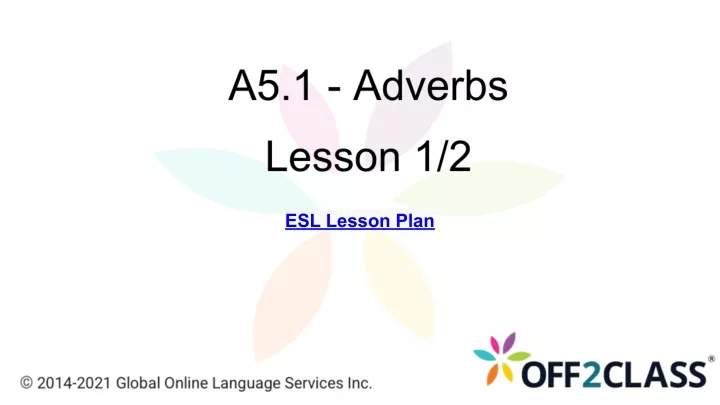 A5.1 - Adverbs

Lesson 1/2

ESL Lesson Plan

© 2014-2021 Global Online Language Services Inc.

OFF2CLASS®